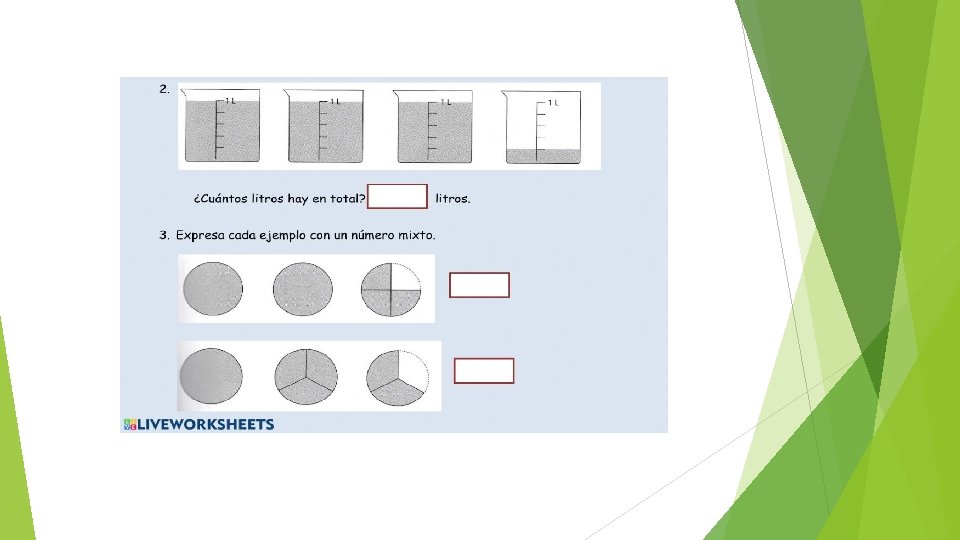 2.

1 L

1 L

1 L

1 L

¿Cuántos litros hay en total? litros.

3. Expresa cada ejemplo con un número mixto.

LIVEWORKSHEETS